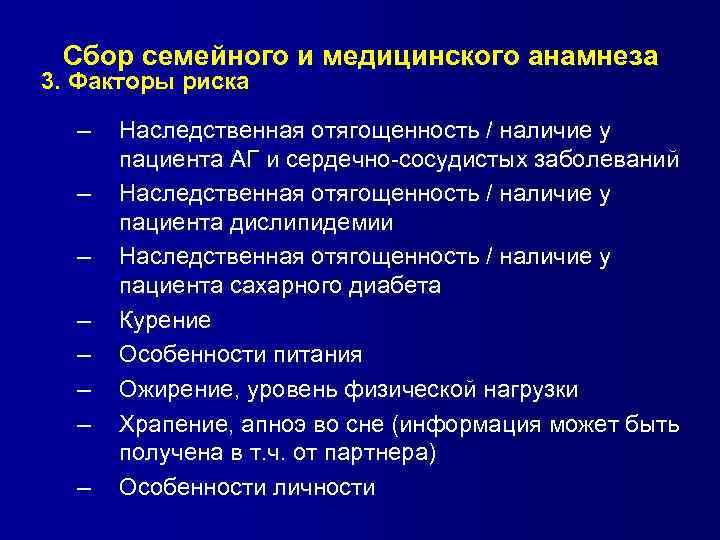 Сбор семейного и медицинского анамнеза
3. Факторы риска

– Наследственная отягощенность / наличие у пациента АГ и сердечно-сосудистых заболеваний
– Наследственная отягощенность / наличие у пациента дислипидемии
– Наследственная отягощенность / наличие у пациента сахарного диабета
– Курение
– Особенности питания
– Ожирение, уровень физической нагрузки
– Храпение, апноэ во сне (информация может быть получена в т.ч. от партнера)
– Особенности личности